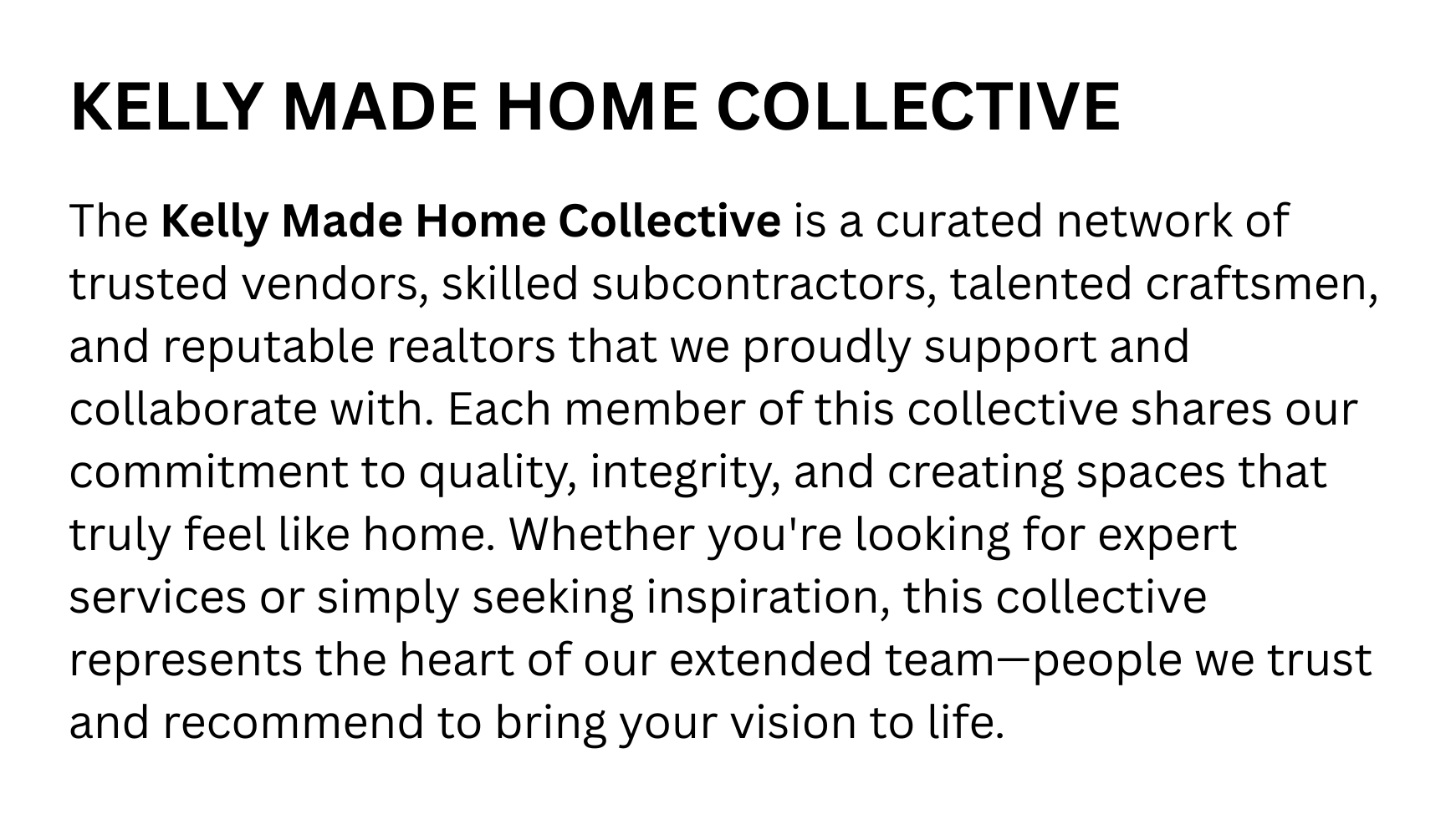 KELLY MADE HOME COLLECTIVE

The Kelly Made Home Collective is a curated network of trusted vendors, skilled subcontractors, talented craftsmen, and reputable realtors that we proudly support and collaborate with. Each member of this collective shares our commitment to quality, integrity, and creating spaces that truly feel like home. Whether you're looking for expert services or simply seeking inspiration, this collective represents the heart of our extended team—people we trust and recommend to bring your vision to life.